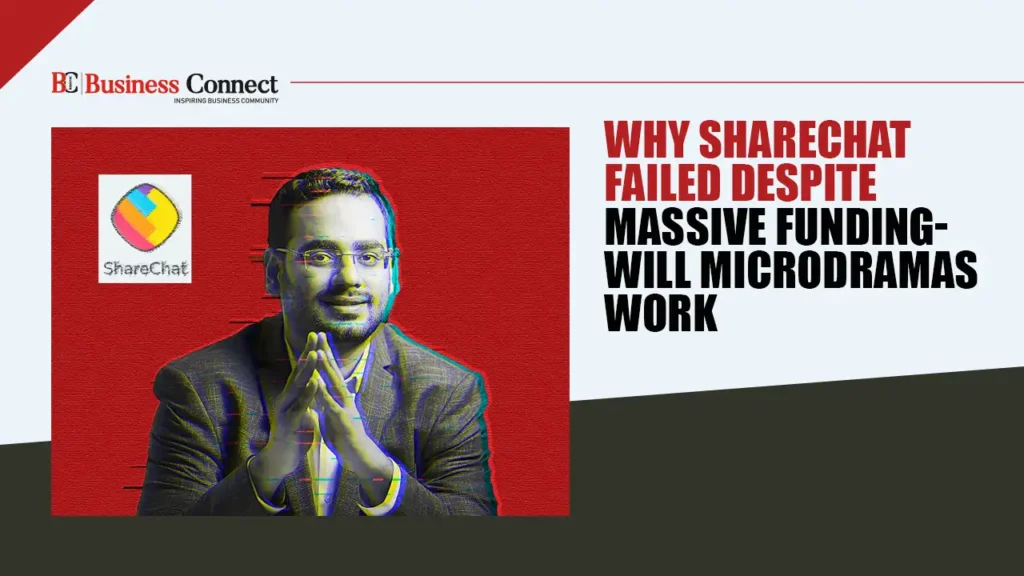 BC Business Connect
INSPIRING BUSINESS COMMUNITY

ShareChat

WHY SHARECHAT FAILED DESPITE MASSIVE FUNDING- WILL MICRODRAMAS WORK